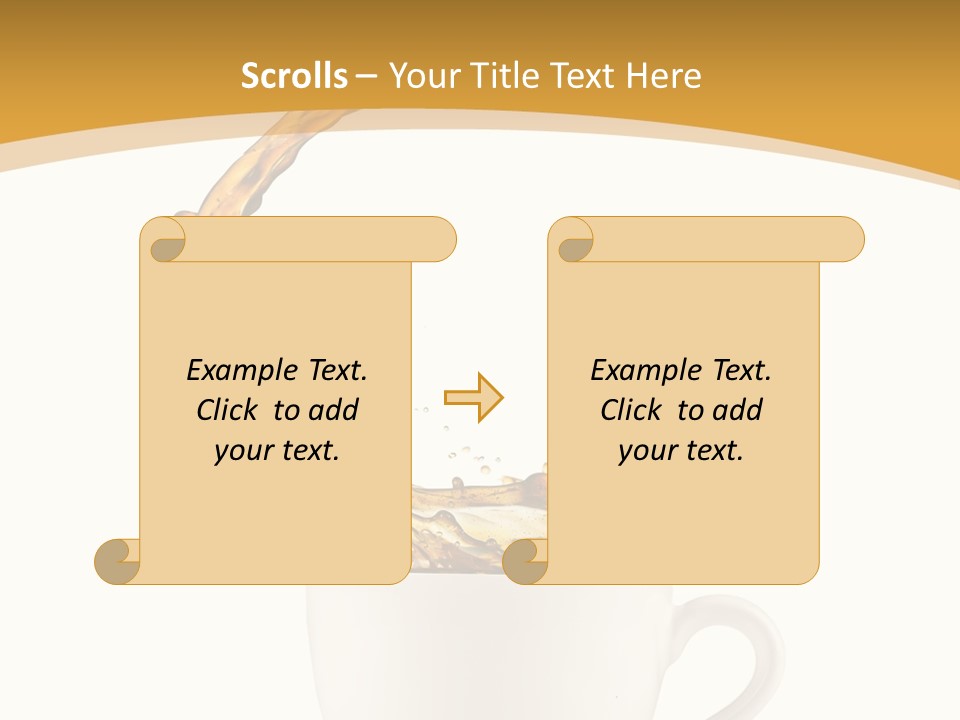 Scrolls – Your Title Text Here

Example Text. Click to add your text.

Example Text. Click to add your text.